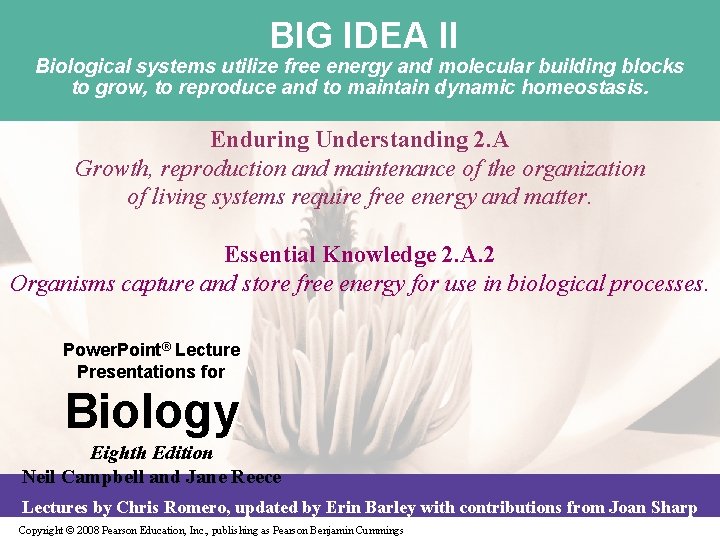 BIG IDEA II
Biological systems utilize free energy and molecular building blocks to grow, to reproduce and to maintain dynamic homeostasis.

Enduring Understanding 2.A
Growth, reproduction and maintenance of the organization of living systems require free energy and matter.

Essential Knowledge 2.A.2
Organisms capture and store free energy for use in biological processes.

PowerPoint® Lecture Presentations for

Biology
Eighth Edition
Neil Campbell and Jane Reece

Lectures by Chris Romero, updated by Erin Barley with contributions from Joan Sharp

Copyright © 2008 Pearson Education, Inc., publishing as Pearson Benjamin Cummings